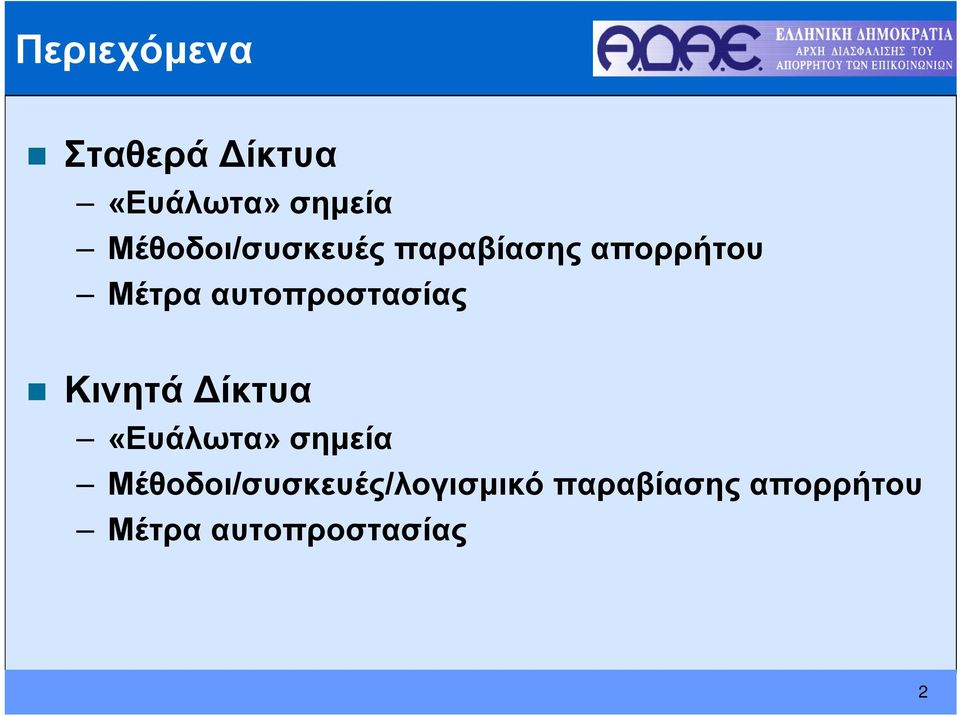 Περιεχόμενα

Α.Δ.Α.Ε. ΕΛΛΗΝΙΚΗ ΔΗΜΟΚΡΑΤΙΑ ΑΡΧΗ ΔΙΑΣΦΑΛΙΣΗΣ ΤΟΥ ΑΠΟΡΡΗΤΟΥ ΤΩΝ ΕΠΙΚΟΙΝΩΝΙΩΝ

Σταθερά Δίκτυα
– «Ευάλωτα» σημεία
– Μέθοδοι/συσκευές παραβίασης απορρήτου
– Μέτρα αυτοπροστασίας

Κινητά Δίκτυα
– «Ευάλωτα» σημεία
– Μέθοδοι/συσκευές/λογισμικό παραβίασης απορρήτου
– Μέτρα αυτοπροστασίας

2